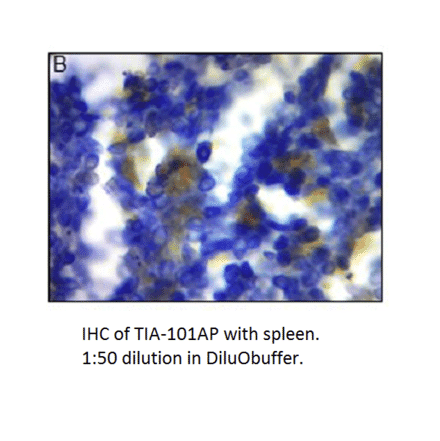 B

IHC of TIA-101AP with spleen.
1:50 dilution in DiluObuffer.